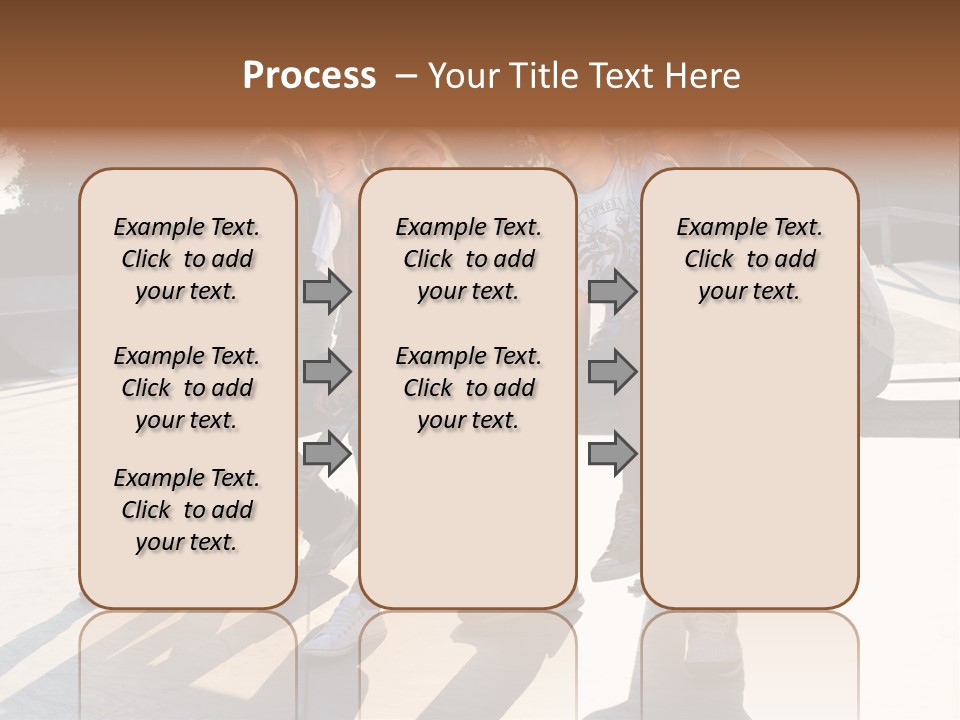 Process – Your Title Text Here

Example Text. Click to add your text.

Example Text. Click to add your text.

Example Text. Click to add your text.

Example Text. Click to add your text.

Example Text. Click to add your text.

Example Text. Click to add your text.